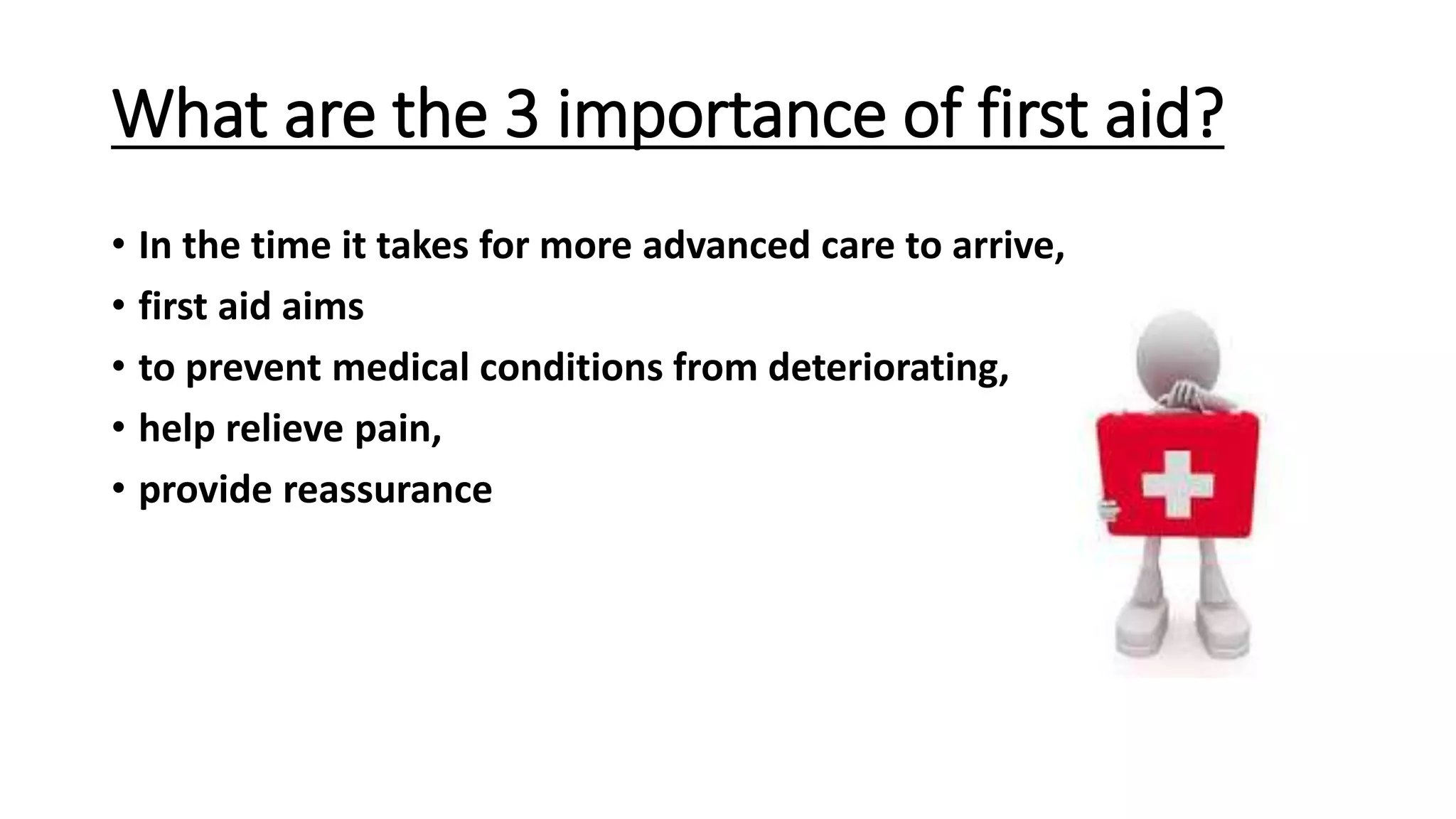 What are the 3 importance of first aid?

• In the time it takes for more advanced care to arrive,
• first aid aims
• to prevent medical conditions from deteriorating,
• help relieve pain,
• provide reassurance